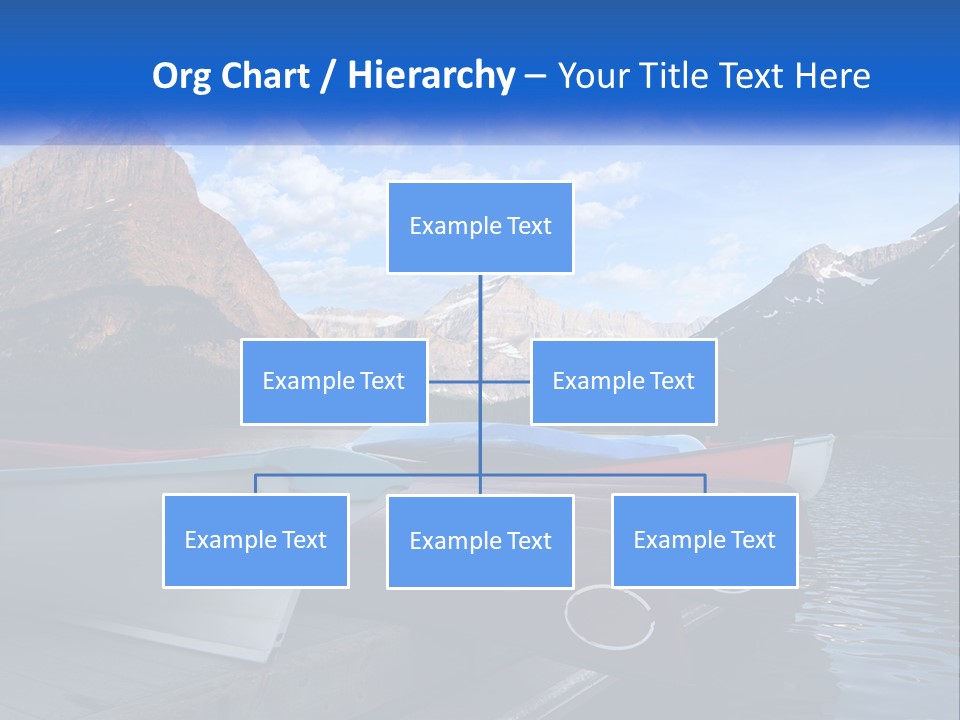 Org Chart / Hierarchy – Your Title Text Here

Example Text

Example Text

Example Text

Example Text

Example Text

Example Text